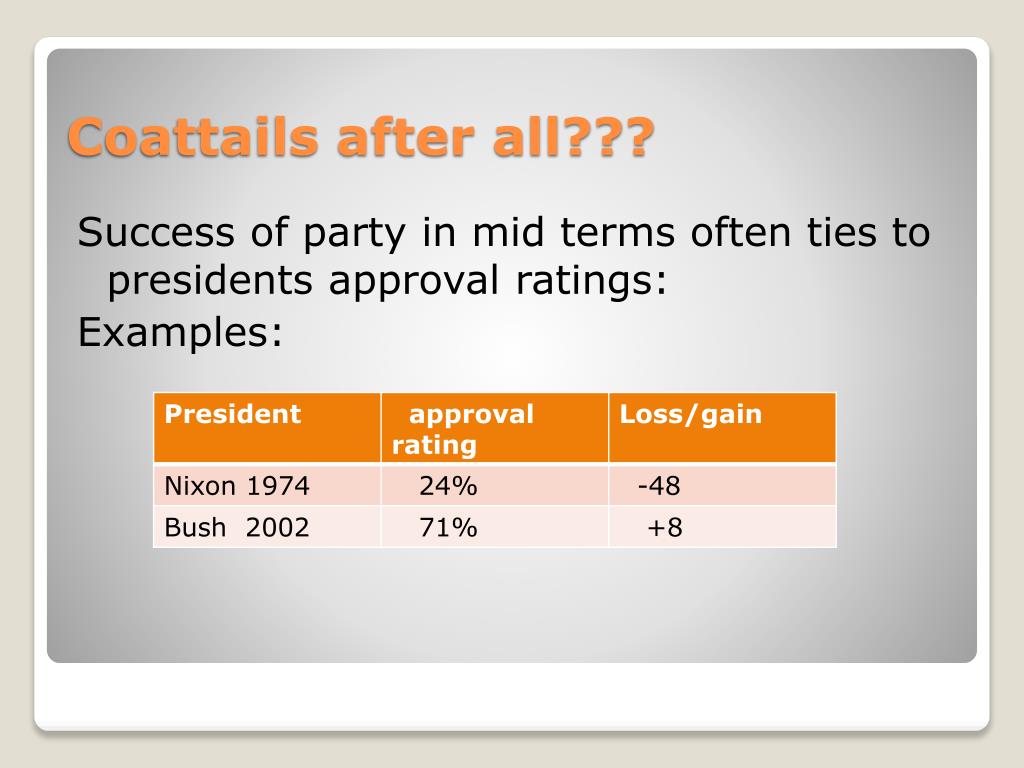 Coattails after all???

Success of party in mid terms often ties to presidents approval ratings:

Examples:

| President | approval rating | Loss/gain |
|---|---|---|
| Nixon 1974 | 24% | -48 |
| Bush 2002 | 71% | +8 |